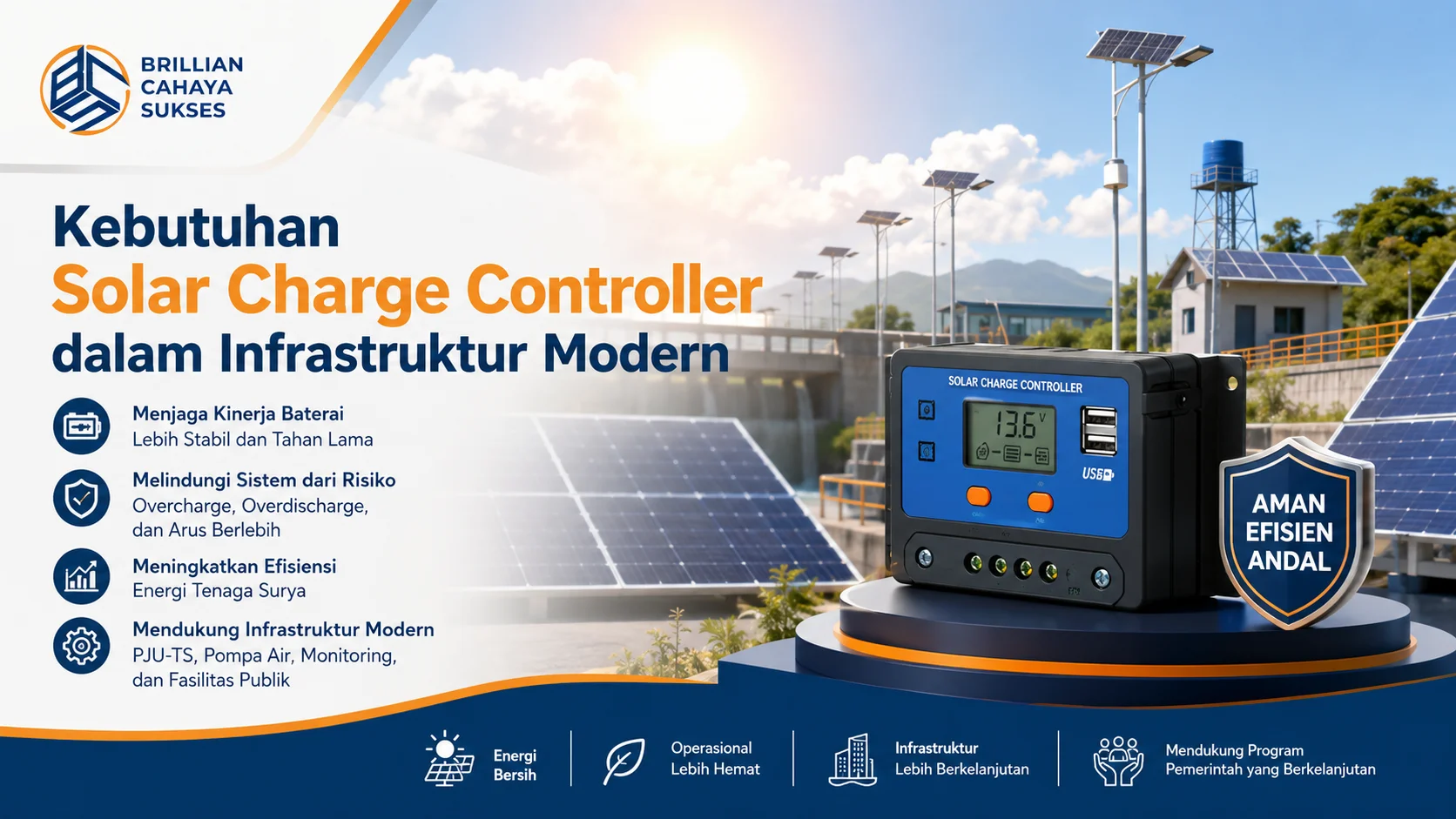 BRILLIAN CAHAYA SUKSES

Kebutuhan
Solar Charge Controller
dalam Infrastruktur Modern

Menjaga Kinerja Baterai
Lebih Stabil dan Tahan Lama

Melindungi Sistem dari Risiko
Overcharge, Overdischarge, dan Arus Berlebih

Meningkatkan Efisiensi
Energi Tenaga Surya

Mendukung Infrastruktur Modern
PJU-TS, Pompa Air, Monitoring, dan Fasilitas Publik

SOLAR CHARGE CONTROLLER
13.6 V
USB

AMAN
EFISIEN
ANDAL

Energi Bersih

Operasional Lebih Hemat

Infrastruktur Lebih Berkelanjutan

Mendukung Program Pemerintah yang Berkelanjutan